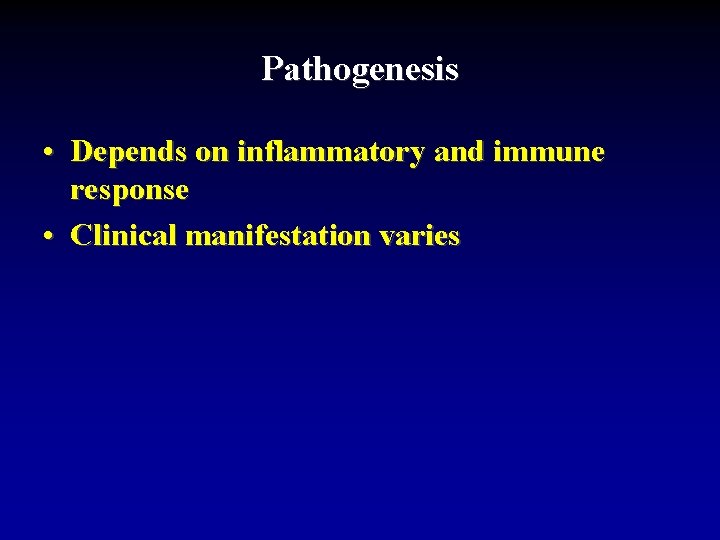 Pathogenesis

• Depends on inflammatory and immune response
• Clinical manifestation varies